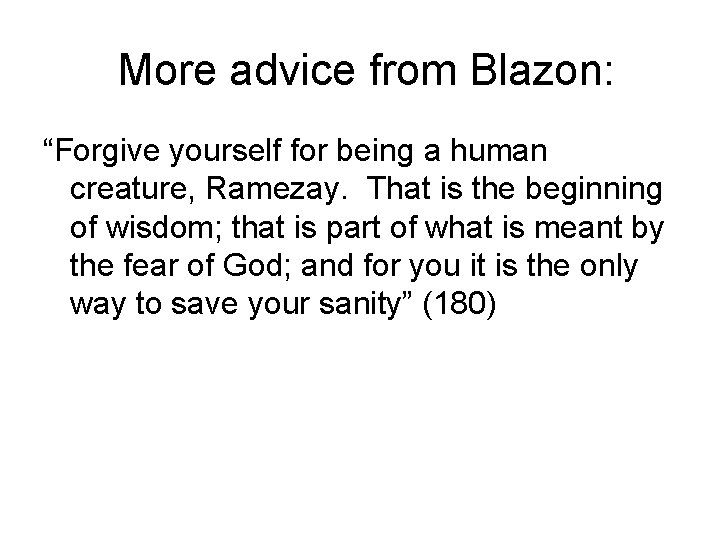 More advice from Blazon:

“Forgive yourself for being a human creature, Ramezay. That is the beginning of wisdom; that is part of what is meant by the fear of God; and for you it is the only way to save your sanity” (180)